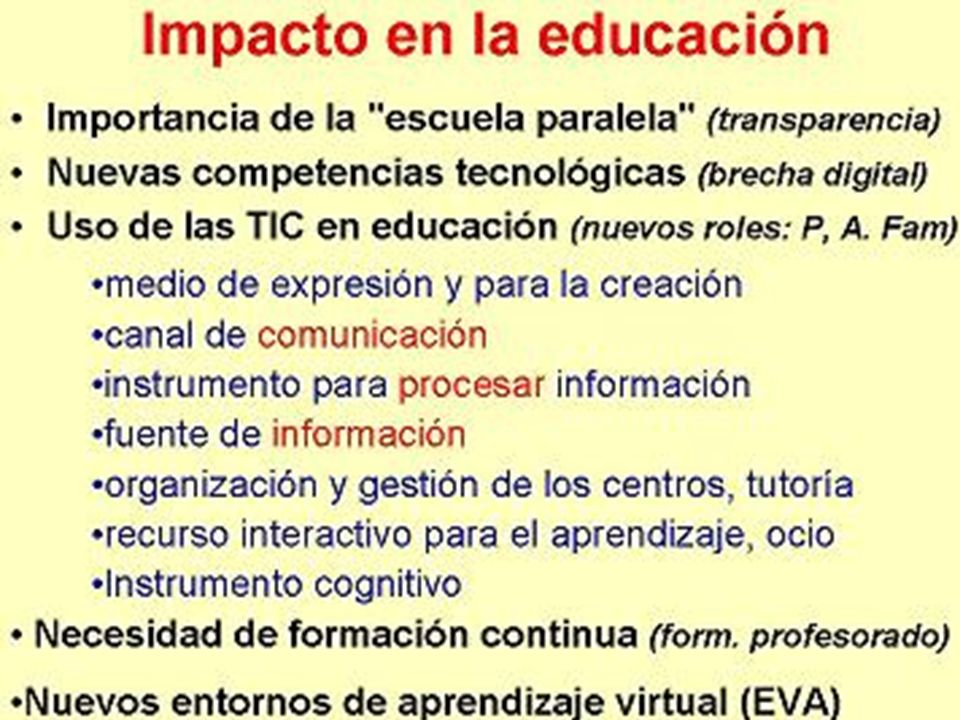 Impacto en la educación

• Importancia de la "escuela paralela" (transparencia)
• Nuevas competencias tecnológicas (brecha digital)
• Uso de las TIC en educación (nuevos roles: P, A. Fam)

•medio de expresión y para la creación
•canal de comunicación
•instrumento para procesar información
•fuente de información
•organización y gestión de los centros, tutoría
•recurso interactivo para el aprendizaje, ocio
•Instrumento cognitivo

• Necesidad de formación continua (form. profesorado)

•Nuevos entornos de aprendizaje virtual (EVA)